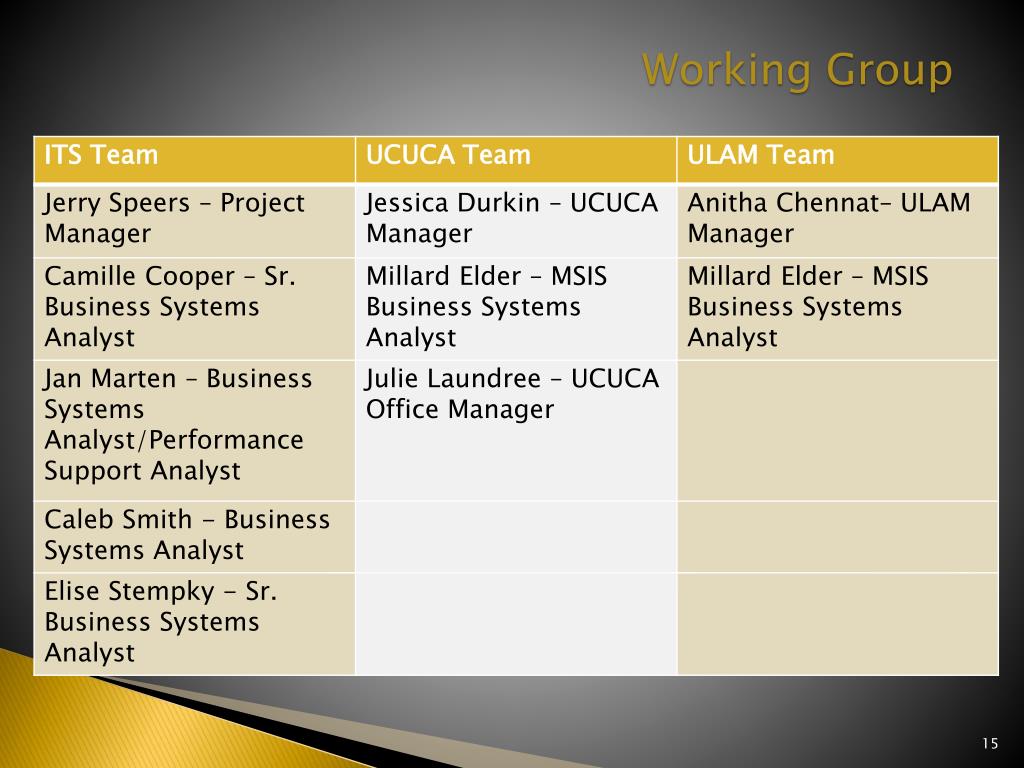 Working Group

| ITS Team | UCUCA Team | ULAM Team |
|---|---|---|
| Jerry Speers – Project Manager | Jessica Durkin – UCUCA Manager | Anitha Chennat– ULAM Manager |
| Camille Cooper – Sr. Business Systems Analyst | Millard Elder – MSIS Business Systems Analyst | Millard Elder – MSIS Business Systems Analyst |
| Jan Marten – Business Systems Analyst/Performance Support Analyst | Julie Laundree – UCUCA Office Manager | |
| Caleb Smith - Business Systems Analyst | | |
| Elise Stempky - Sr. Business Systems Analyst | | |

15